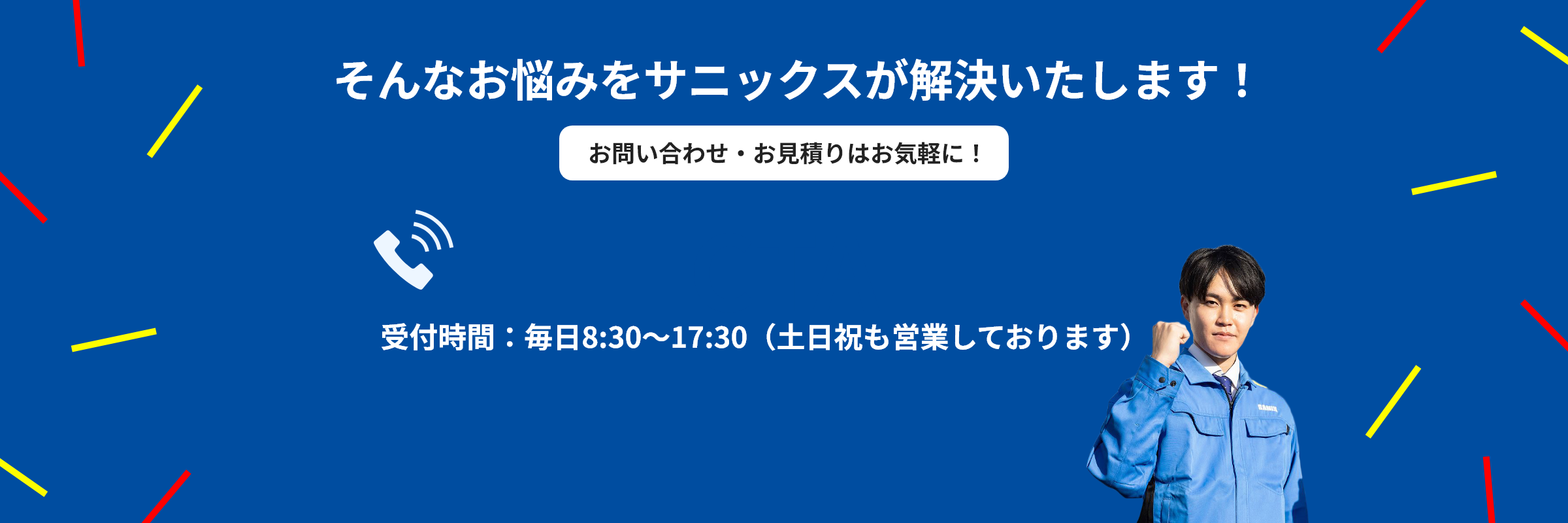 そんなお悩みをサニックスが解決いたします！

お問い合わせ・お見積りはお気軽に！

受付時間：毎日8:30〜17:30（土日祝も営業しております）